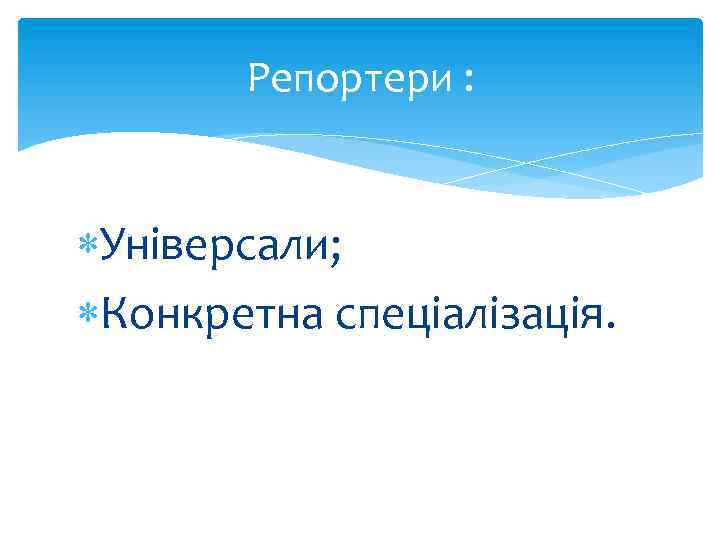 Репортери :

Універсали;
Конкретна спеціалізація.